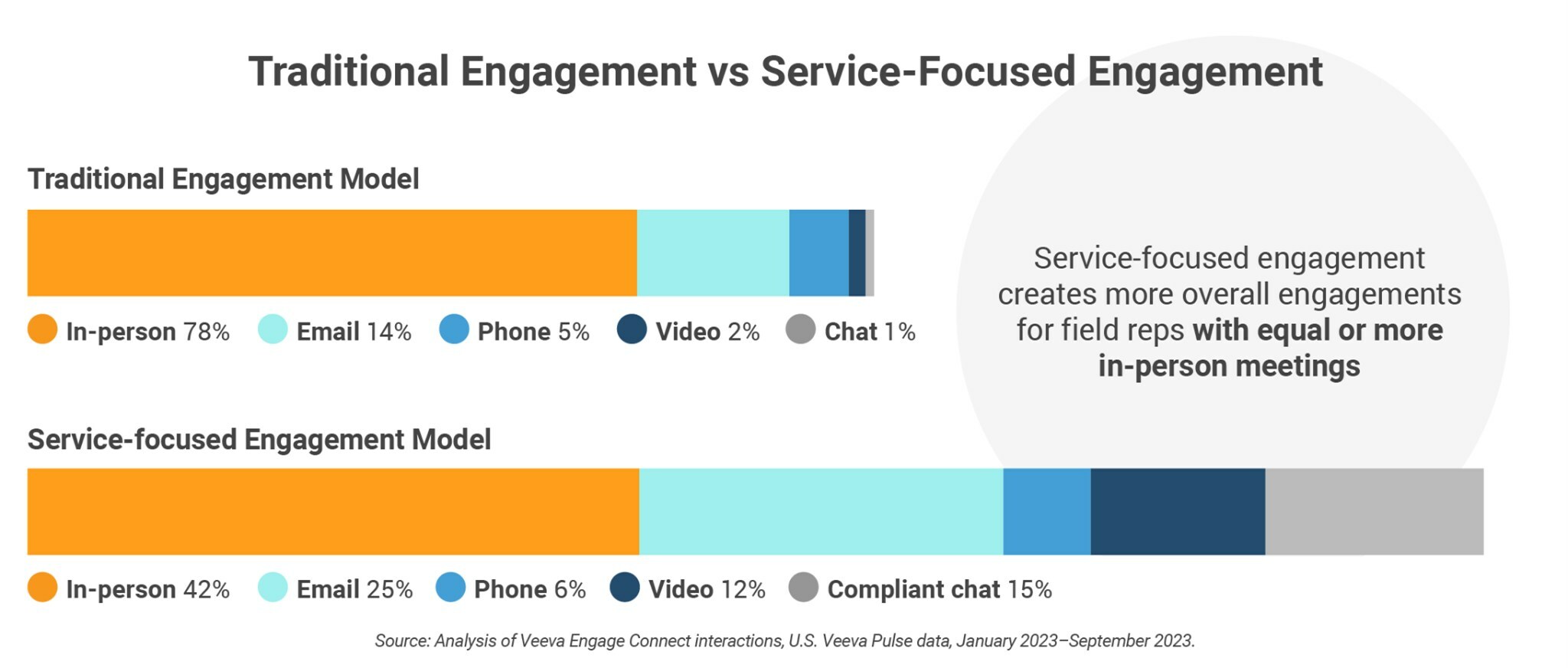 Traditional Engagement vs Service-Focused Engagement

Traditional Engagement Model

In-person 78% Email 14% Phone 5% Video 2% Chat 1%

Service-focused engagement creates more overall engagements for field reps with equal or more in-person meetings

Service-focused Engagement Model

In-person 42% Email 25% Phone 6% Video 12% Compliant chat 15%

Source: Analysis of Veeva Engage Connect interactions, U.S. Veeva Pulse data, January 2023–September 2023.